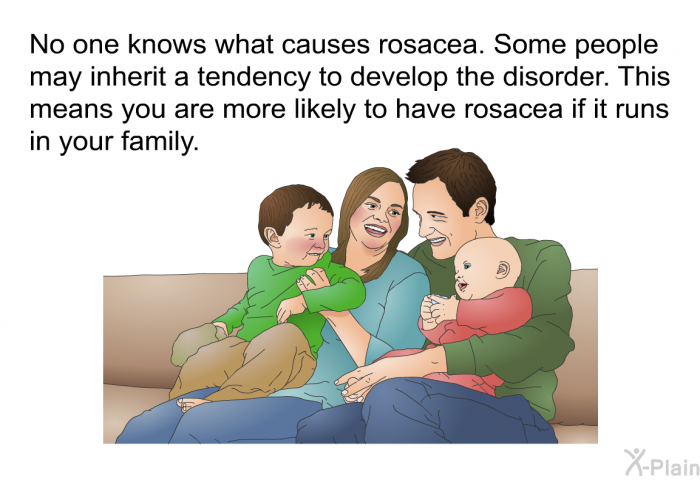 No one knows what causes rosacea. Some people may inherit a tendency to develop the disorder. This means you are more likely to have rosacea if it runs in your family.

X-Plain